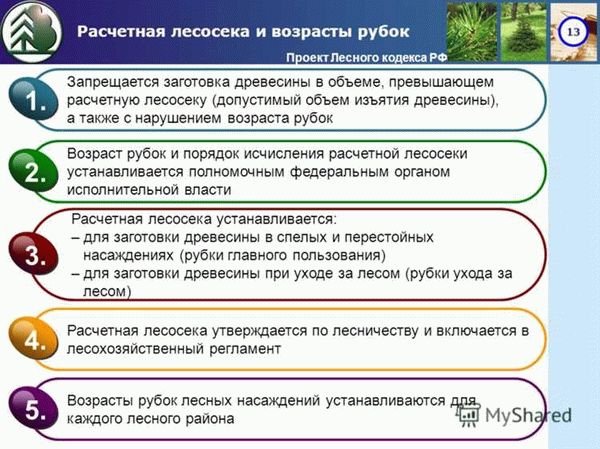 Расчетная лесосека и возрасты рубок

13

Проект Лесного кодекса РФ

1.
Запрещается заготовка древесины в объеме, превышающем расчетную лесосеку (допустимый объем изъятия древесины), а также с нарушением возраста рубок

2.
Возраст рубок и порядок исчисления расчетной лесосеки устанавливается полномочным федеральным органом исполнительной власти

3.
Расчетная лесосека устанавливается:
– для заготовки древесины в спелых и перестойных насаждениях (рубки главного пользования)
– для заготовки древесины при уходе за лесом (рубки ухода за лесом)

4.
Расчетная лесосека утверждается по лесничеству и включается в лесохозяйственный регламент

5.
Возрасты рубок лесных насаждений устанавливаются для каждого лесного района

MyShared